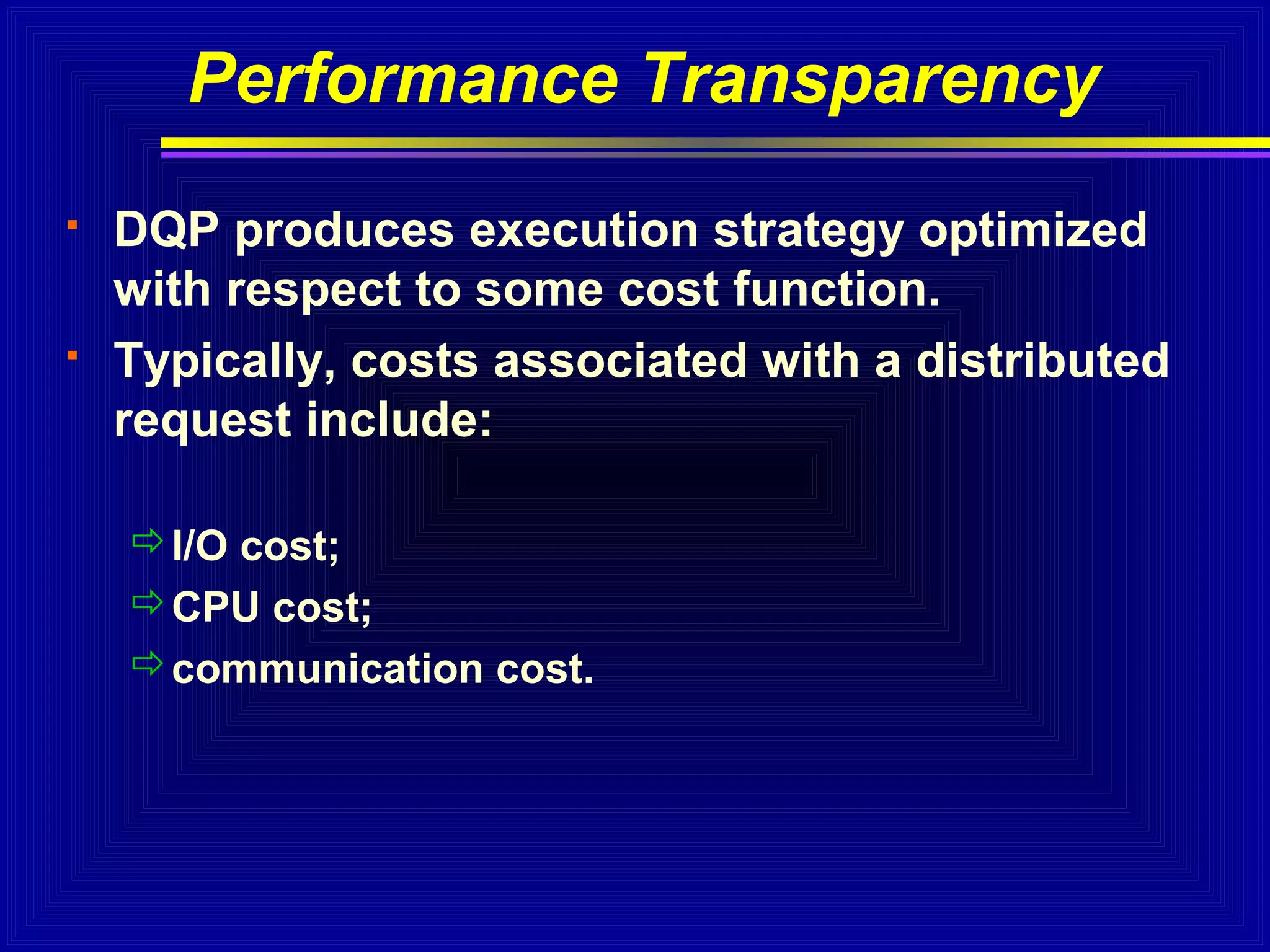 Performance Transparency

▪ DQP produces execution strategy optimized with respect to some cost function.

▪ Typically, costs associated with a distributed request include:

⇨ I/O cost;
⇨ CPU cost;
⇨ communication cost.